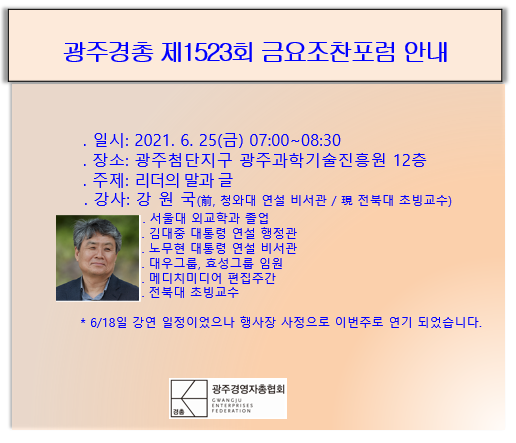 광주경총 제1523회 금요조찬포럼 안내

. 일시: 2021. 6. 25(금) 07:00~08:30
. 장소: 광주첨단지구 광주과학기술진흥원 12층
. 주제: 리더의 말과 글
. 강사: 강 원 국(前, 청와대 연설 비서관 / 現 전북대 초빙교수)

. 서울대 외교학과 졸업
. 김대중 대통령 연설 행정관
. 노무현 대통령 연설 비서관
. 대우그룹, 효성그룹 임원
. 메디치미디어 편집주간
. 전북대 초빙교수

* 6/18일 강연 일정이었으나 행사장 사정으로 이번주로 연기 되었습니다.

경총 광주경영자총협회 GWANGJU ENTERPRISES FEDERATION